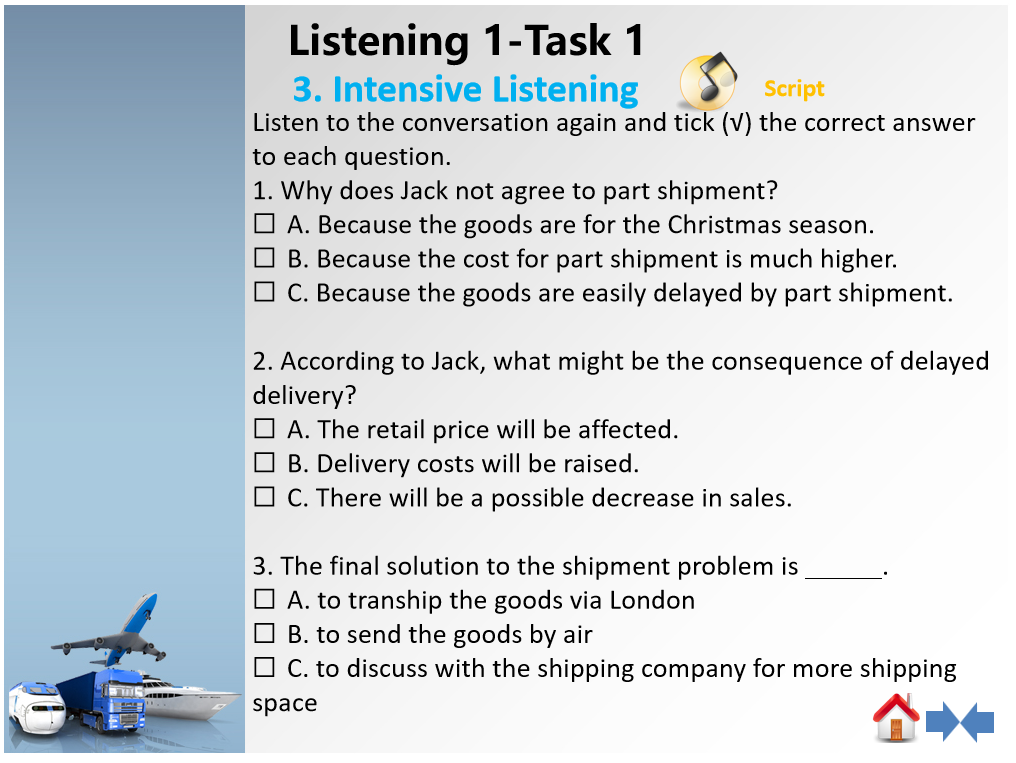 Listening 1-Task 1

3. Intensive Listening

Script

Listen to the conversation again and tick (√) the correct answer to each question.

1. Why does Jack not agree to part shipment?
☐ A. Because the goods are for the Christmas season.
☐ B. Because the cost for part shipment is much higher.
☐ C. Because the goods are easily delayed by part shipment.

2. According to Jack, what might be the consequence of delayed delivery?
☐ A. The retail price will be affected.
☐ B. Delivery costs will be raised.
☐ C. There will be a possible decrease in sales.

3. The final solution to the shipment problem is ______.
☐ A. to tranship the goods via London
☐ B. to send the goods by air
☐ C. to discuss with the shipping company for more shipping space